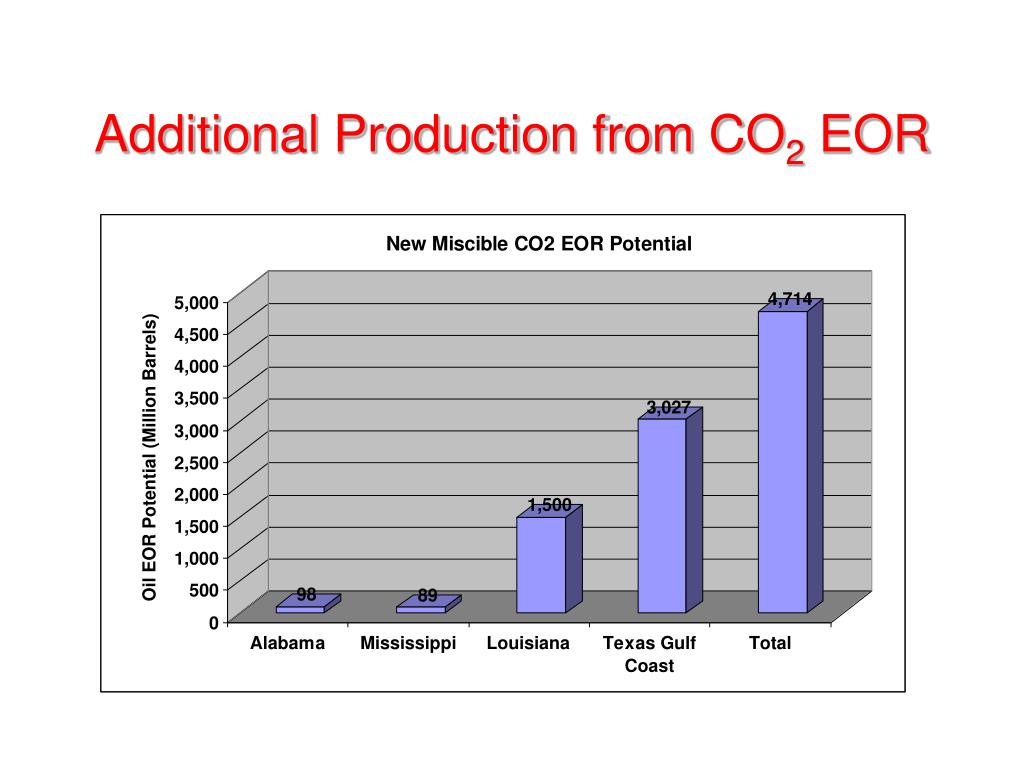 Additional Production from $CO_2$ EOR

New Miscible CO2 EOR Potential

Oil EOR Potential (Million Barrels)

5,000
4,500
4,000
3,500
3,000
2,500
2,000
1,500
1,000
500
0

98
89
1,500
3,027
4,714

Alabama
Mississippi
Louisiana
Texas Gulf Coast
Total